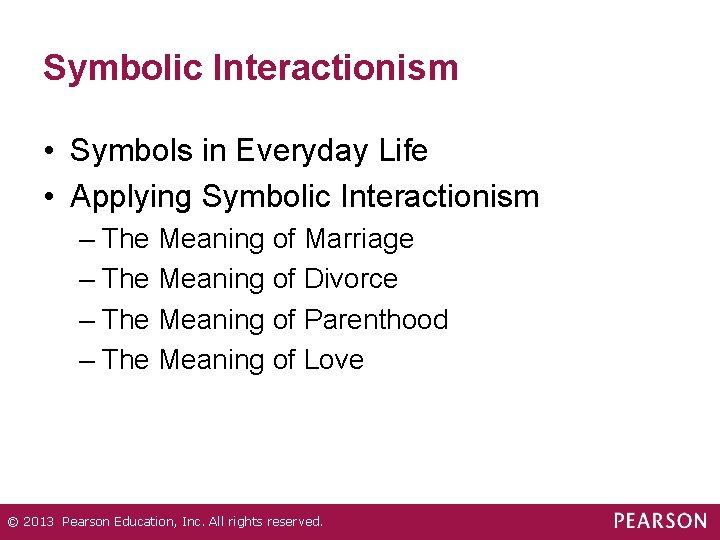 Symbolic Interactionism

• Symbols in Everyday Life
• Applying Symbolic Interactionism
– The Meaning of Marriage
– The Meaning of Divorce
– The Meaning of Parenthood
– The Meaning of Love

© 2013 Pearson Education, Inc. All rights reserved.

PEARSON